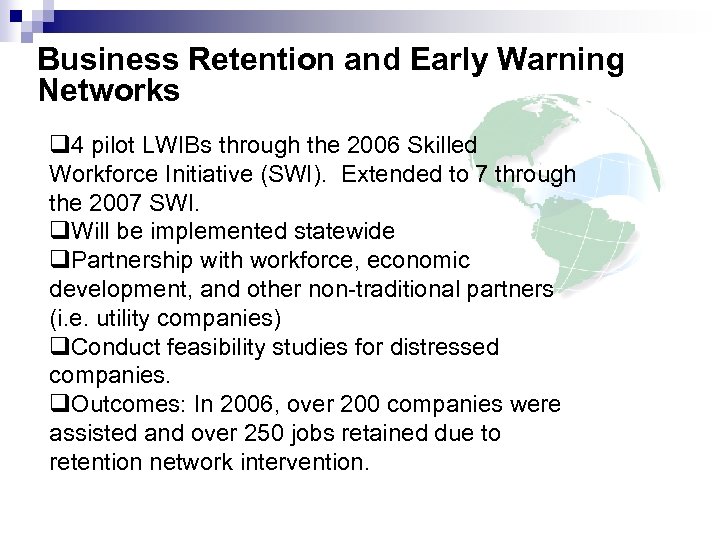 Business Retention and Early Warning Networks

❑4 pilot LWIBs through the 2006 Skilled Workforce Initiative (SWI). Extended to 7 through the 2007 SWI.

❑Will be implemented statewide

❑Partnership with workforce, economic development, and other non-traditional partners (i.e. utility companies)

❑Conduct feasibility studies for distressed companies.

❑Outcomes: In 2006, over 200 companies were assisted and over 250 jobs retained due to retention network intervention.